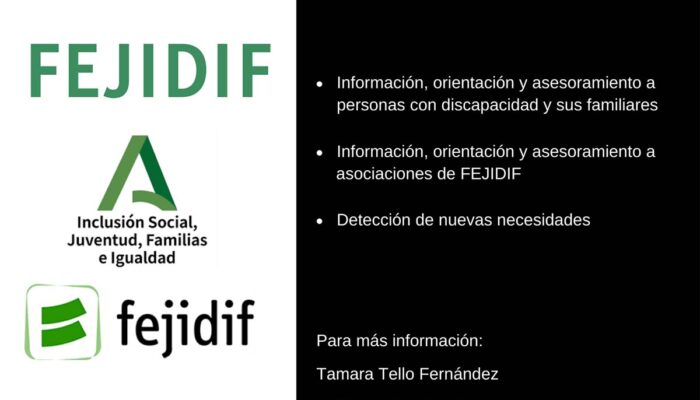 FEJIDIF

Inclusión Social, Juventud, Familias e Igualdad

fejidif

• Información, orientación y asesoramiento a personas con discapacidad y sus familiares

• Información, orientación y asesoramiento a asociaciones de FEJIDIF

• Detección de nuevas necesidades

Para más información:

Tamara Tello Fernández